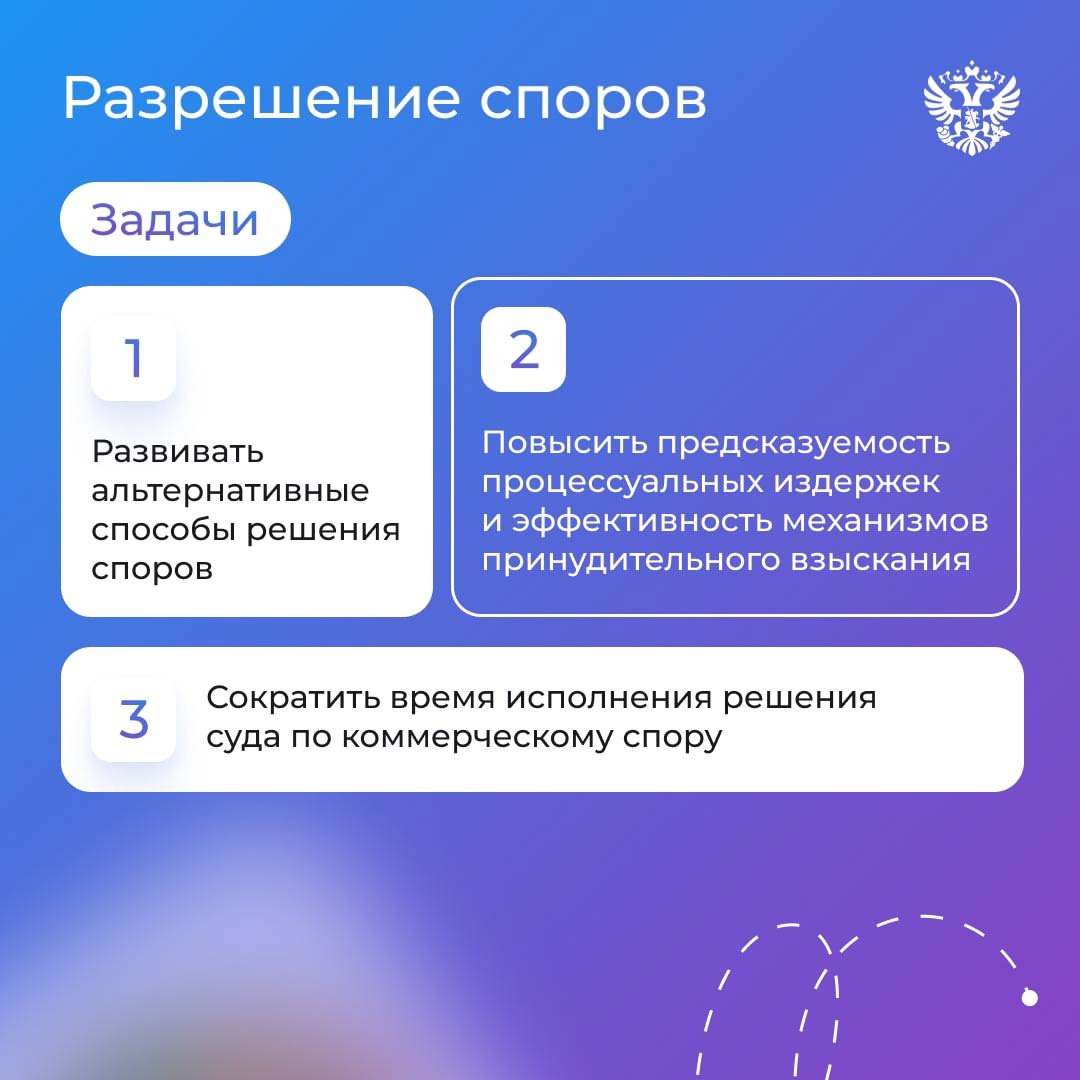 Разрешение споров

Задачи

1

Развивать альтернативные способы решения споров

2

Повысить предсказуемость процессуальных издержек и эффективность механизмов принудительного взыскания

3

Сократить время исполнения решения суда по коммерческому спору